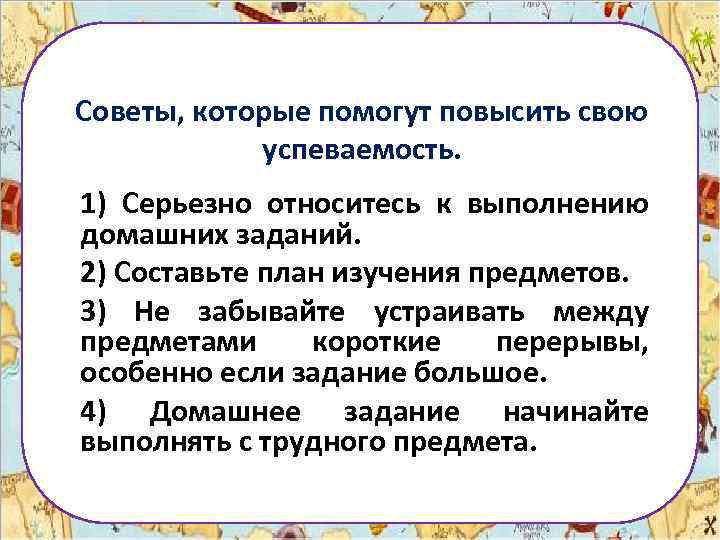 Советы, которые помогут повысить свою успеваемость.

1) Серьезно относитесь к выполнению домашних заданий.

2) Составьте план изучения предметов.

3) Не забывайте устраивать между предметами короткие перерывы, особенно если задание большое.

4) Домашнее задание начинайте выполнять с трудного предмета.